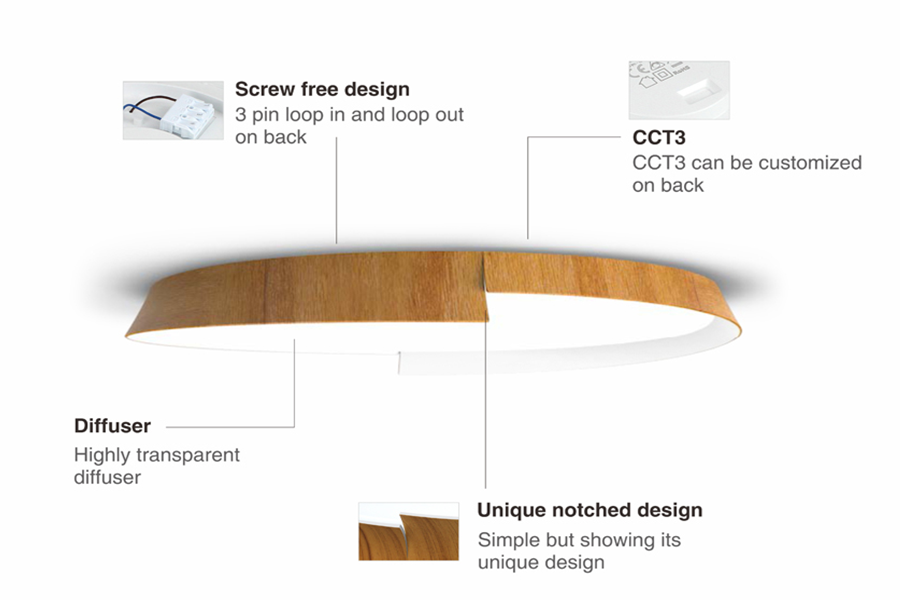 Screw free design
3 pin loop in and loop out on back

CCT3
CCT3 can be customized on back

Diffuser
Highly transparent diffuser

Unique notched design
Simple but showing its unique design